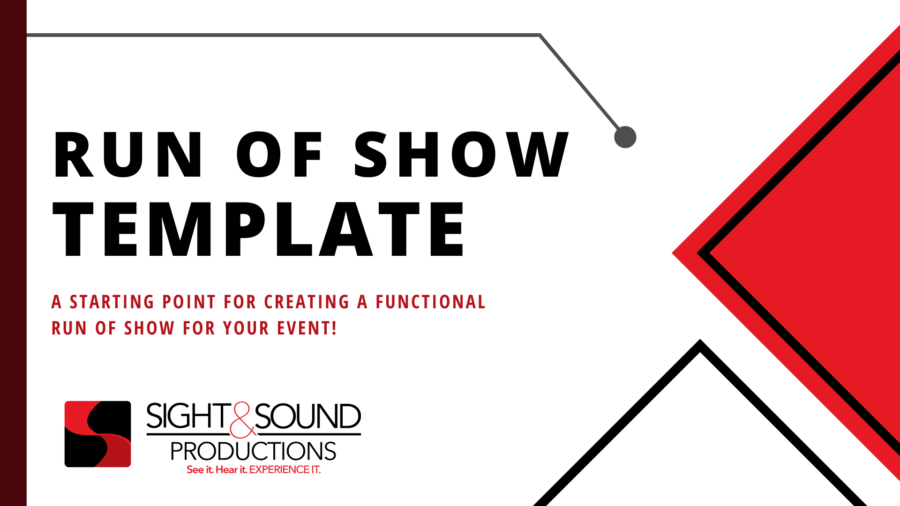 RUN OF SHOW TEMPLATE

A STARTING POINT FOR CREATING A FUNCTIONAL RUN OF SHOW FOR YOUR EVENT!

SIGHT & SOUND PRODUCTIONS
See it. Hear it. EXPERIENCE IT.